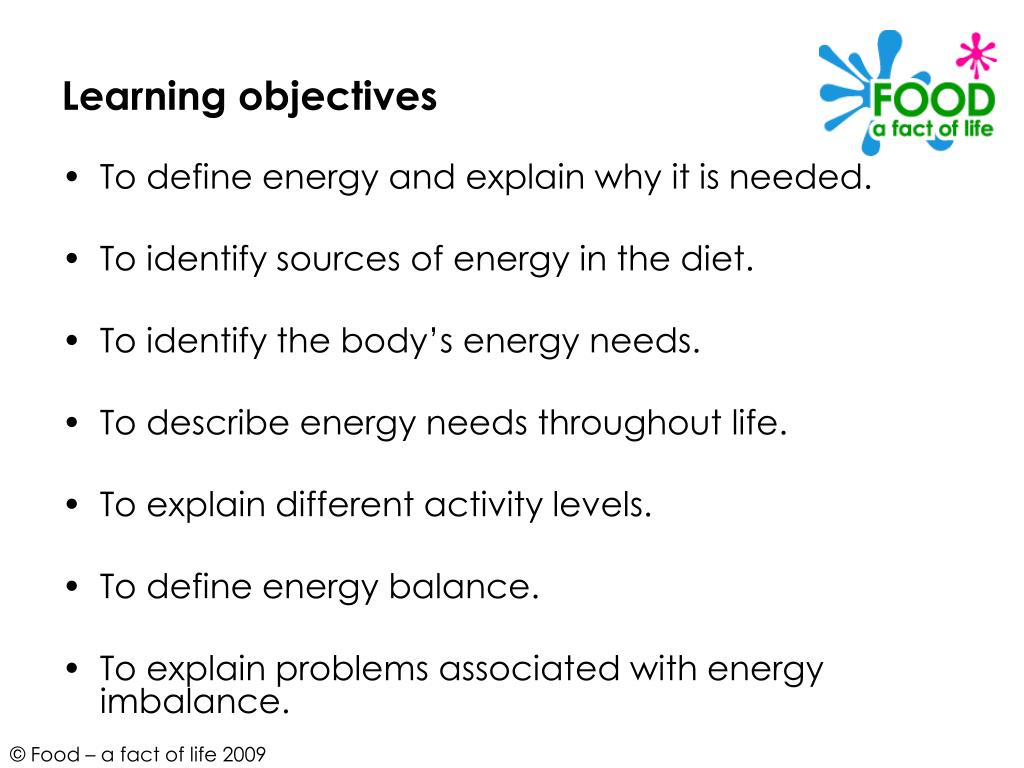 Learning objectives

FOOD
a fact of life

• To define energy and explain why it is needed.

• To identify sources of energy in the diet.

• To identify the body's energy needs.

• To describe energy needs throughout life.

• To explain different activity levels.

• To define energy balance.

• To explain problems associated with energy imbalance.

© Food – a fact of life 2009